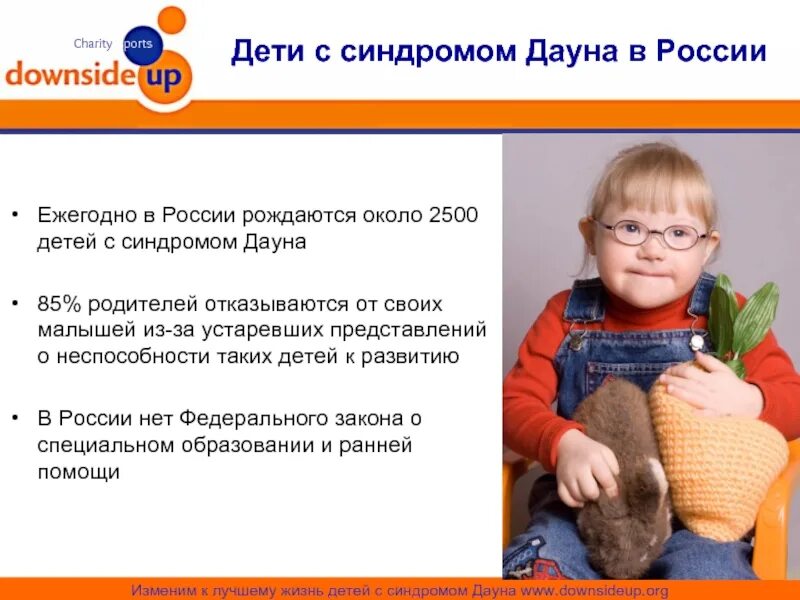 Charity ports
downside up

Дети с синдромом Дауна в России

• Ежегодно в России рождаются около 2500 детей с синдромом Дауна

• 85% родителей отказываются от своих малышей из-за устаревших представлений о неспособности таких детей к развитию

• В России нет Федерального закона о специальном образовании и ранней помощи

Изменим к лучшему жизнь детей с синдромом Дауна www.downsideup.org